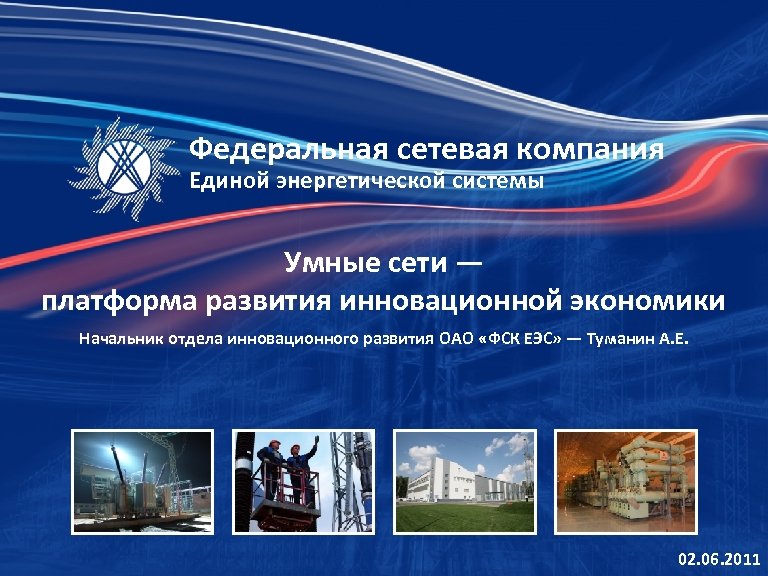 Федеральная сетевая компания
Единой энергетической системы

Умные сети —
платформа развития инновационной экономики

Начальник отдела инновационного развития ОАО «ФСК ЕЭС» — Туманин А.Е.

02.06.2011